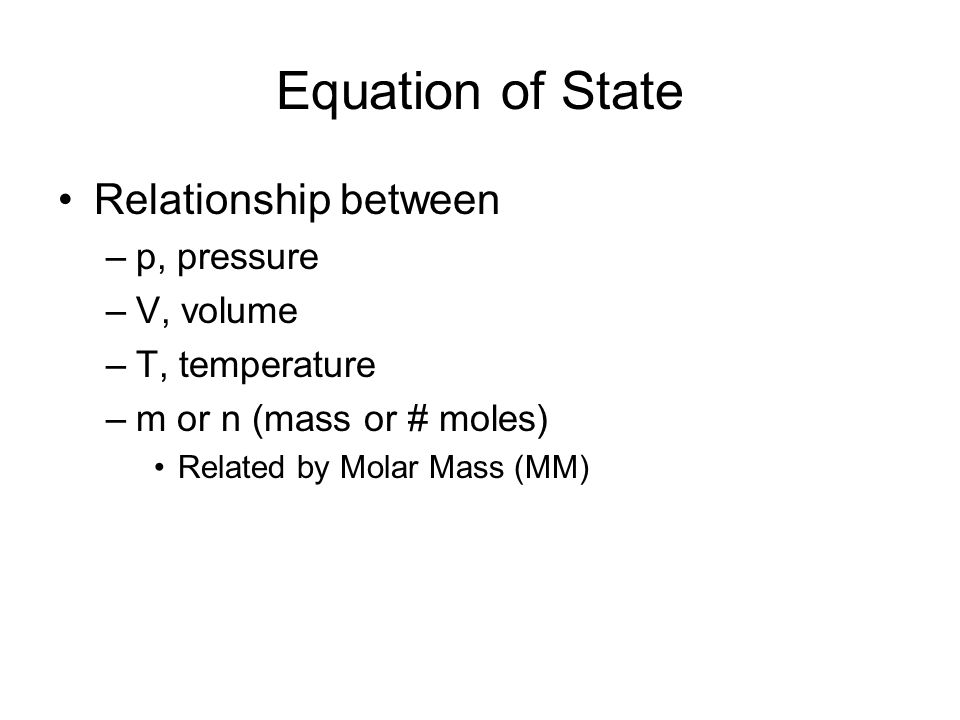 Equation of State

• Relationship between
– p, pressure
– V, volume
– T, temperature
– m or n (mass or # moles)
• Related by Molar Mass (MM)